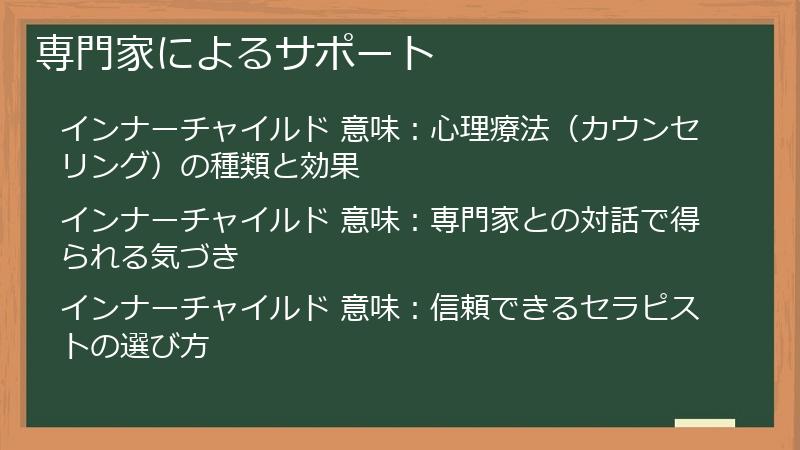 専門家によるサポート

インナーチャイルド 意味：心理療法（カウンセリング）の種類と効果

インナーチャイルド 意味：専門家との対話で得られる気づき

インナーチャイルド 意味：信頼できるセラピストの選び方